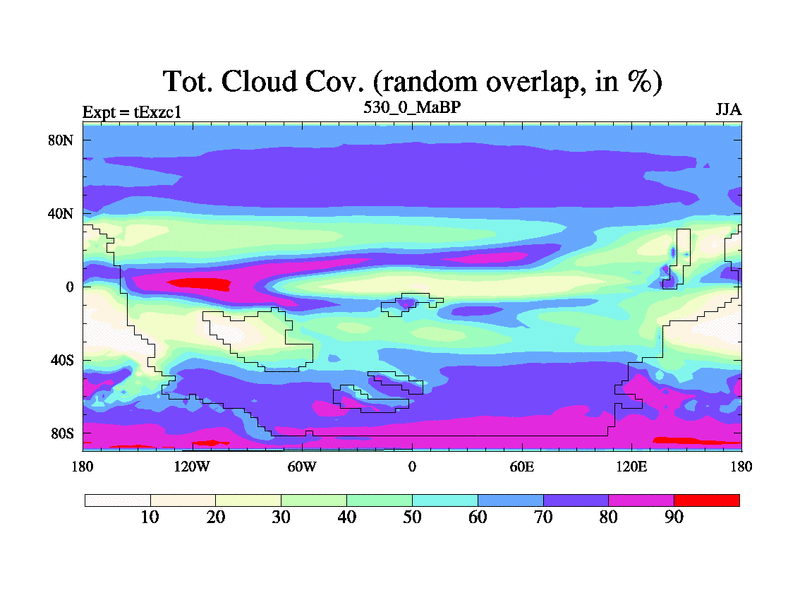 Tot. Cloud Cov. (random overlap, in %)

Expt = tExzc1

530_0_MaBP

JJA

80N
40N
0
40S
80S

180
120W
60W
0
60E
120E
180

10
20
30
40
50
60
70
80
90